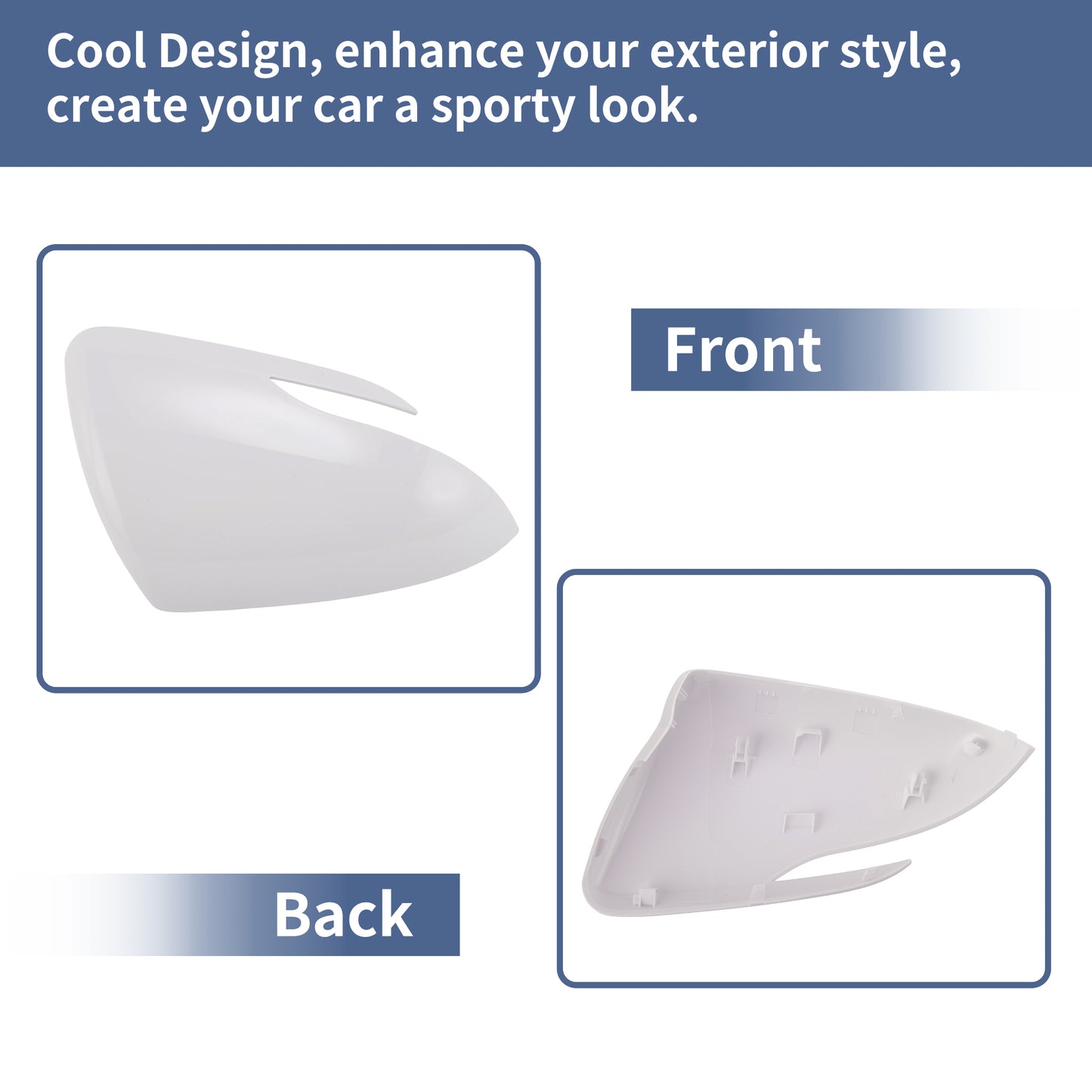 Cool Design, enhance your exterior style, create your car a sporty look.

Front

Back